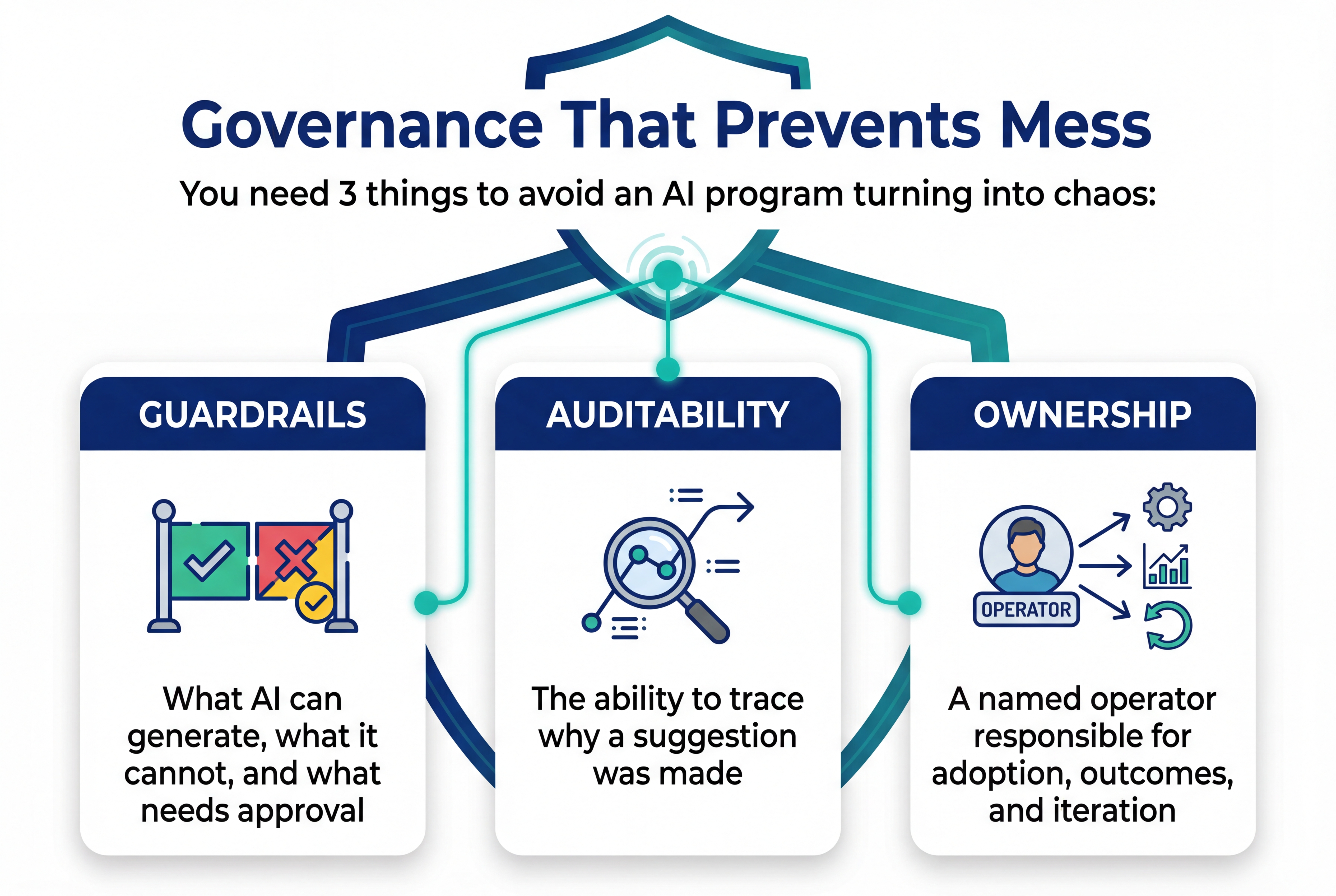 Governance That Prevents Mess

You need 3 things to avoid an AI program turning into chaos:

GUARDRAILS

What AI can generate, what it cannot, and what needs approval

AUDITABILITY

The ability to trace why a suggestion was made

OWNERSHIP

OPERATOR

A named operator responsible for adoption, outcomes, and iteration